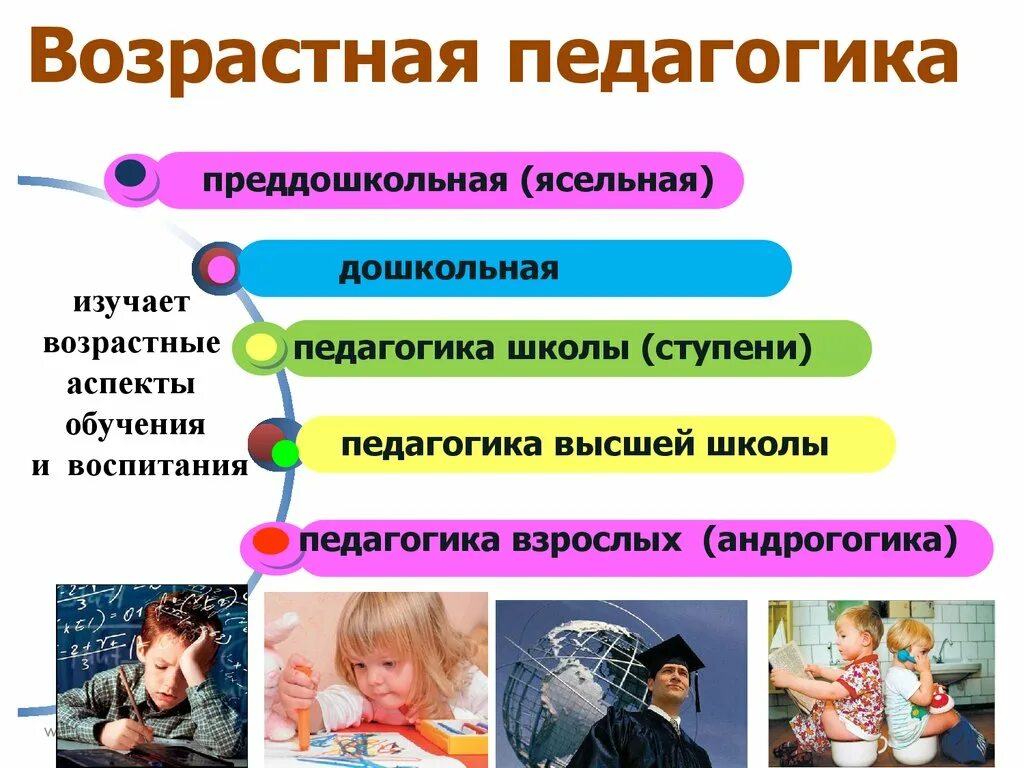 Возрастная педагогика

преддошкольная (ясельная)

дошкольная

педагогика школы (ступени)

педагогика высшей школы

педагогика взрослых (андрогогика)

изучает возрастные аспекты обучения и воспитания